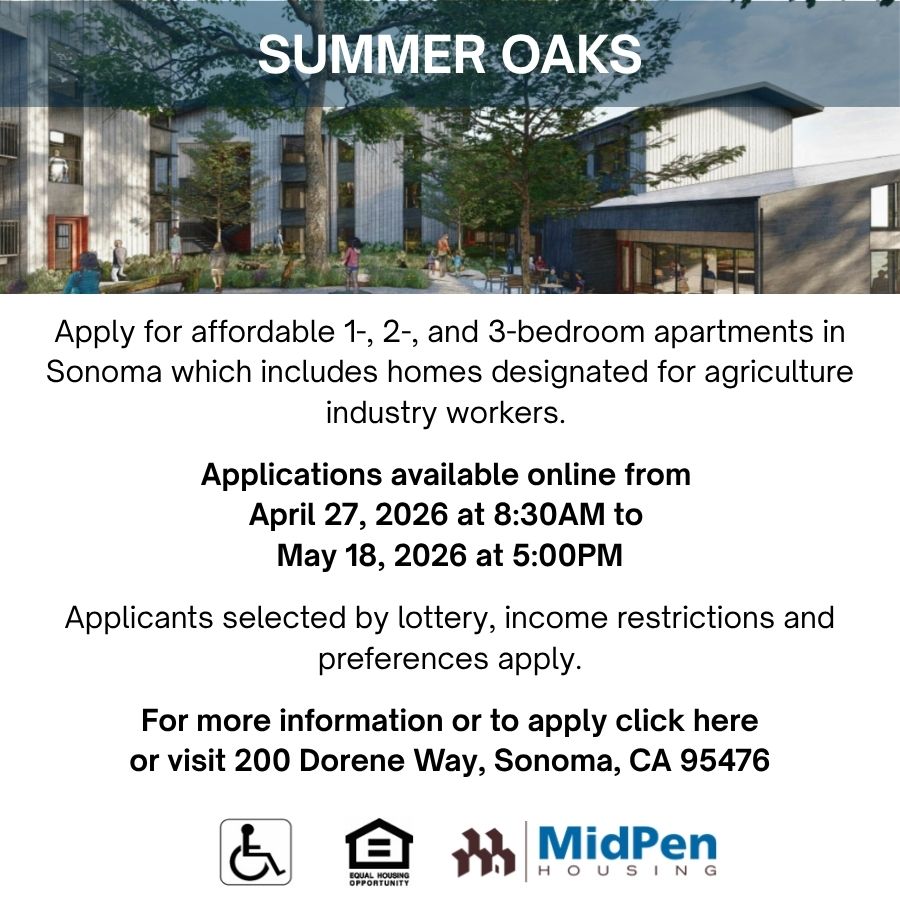 SUMMER OAKS

Apply for affordable 1-, 2-, and 3-bedroom apartments in Sonoma which includes homes designated for agriculture industry workers.

Applications available online from April 27, 2026 at 8:30AM to May 18, 2026 at 5:00PM

Applicants selected by lottery, income restrictions and preferences apply.

For more information or to apply click here or visit 200 Dorene Way, Sonoma, CA 95476

EQUAL HOUSING OPPORTUNITY

MidPen HOUSING